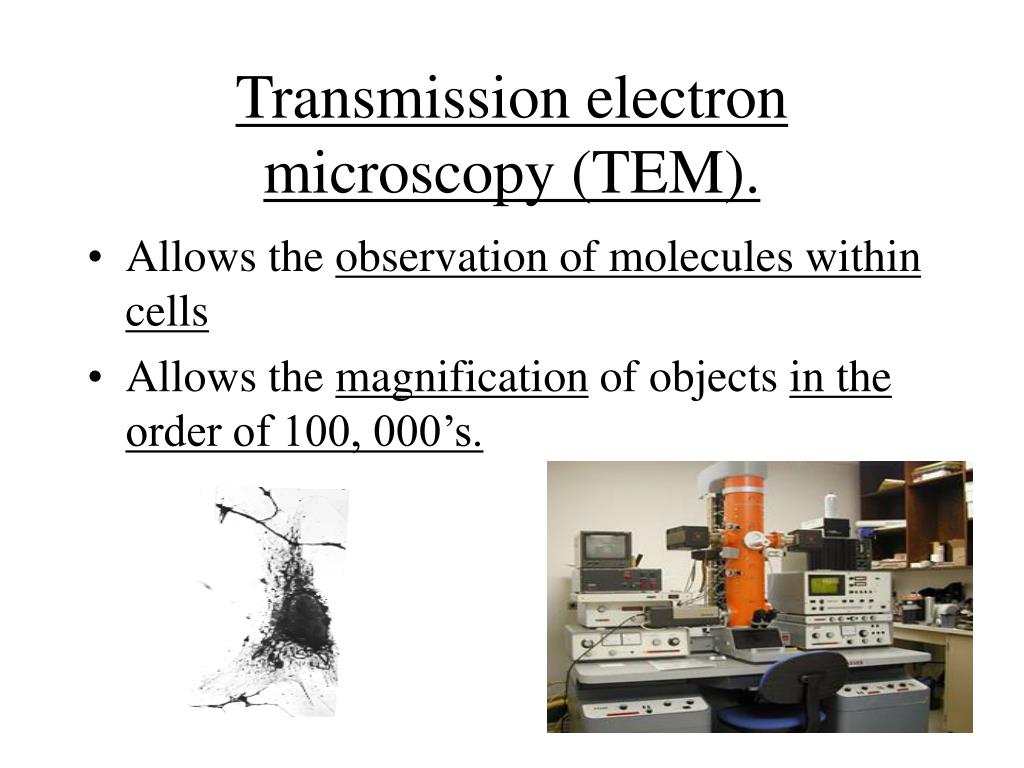 Transmission electron microscopy (TEM).

• Allows the observation of molecules within cells

• Allows the magnification of objects in the order of 100, 000's.